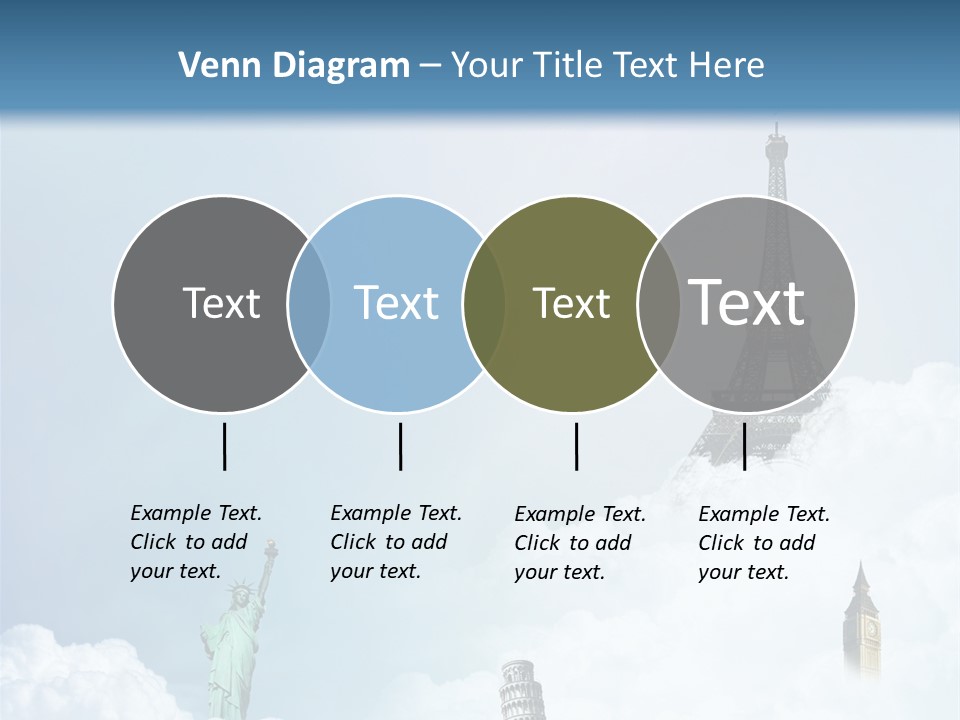 Venn Diagram – Your Title Text Here

Text

Text

Text

Text

Example Text. Click to add your text.

Example Text. Click to add your text.

Example Text. Click to add your text.

Example Text. Click to add your text.